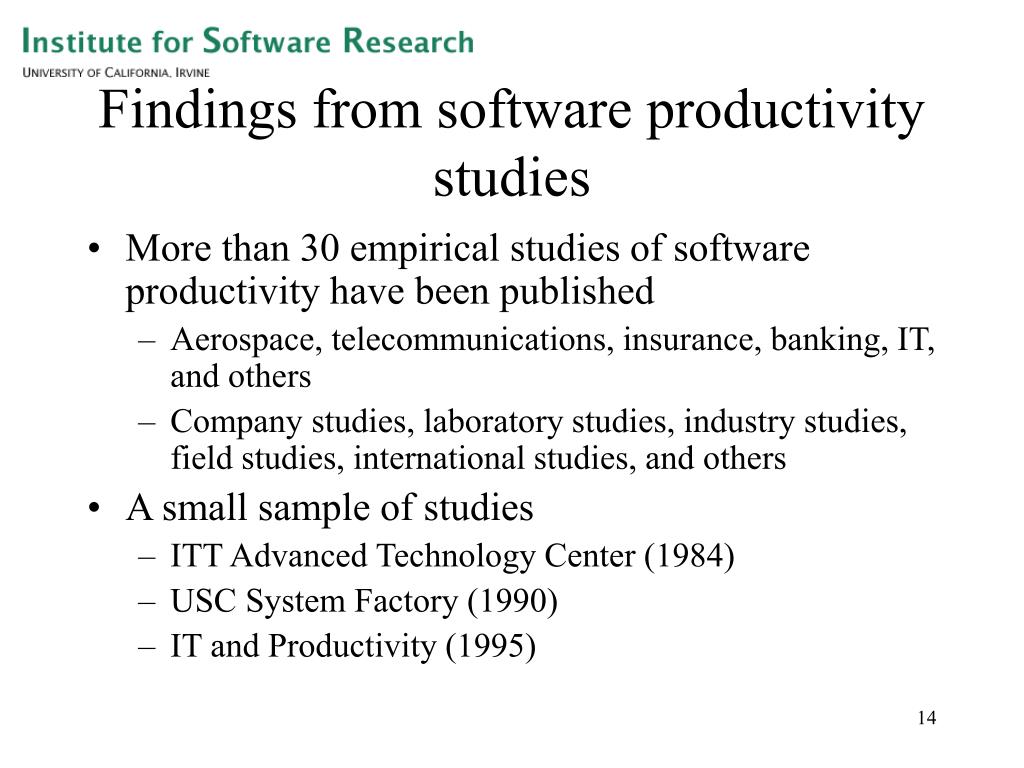 Institute for Software Research
University of California, Irvine

Findings from software productivity studies

• More than 30 empirical studies of software productivity have been published
  – Aerospace, telecommunications, insurance, banking, IT, and others
  – Company studies, laboratory studies, industry studies, field studies, international studies, and others
• A small sample of studies
  – ITT Advanced Technology Center (1984)
  – USC System Factory (1990)
  – IT and Productivity (1995)

14